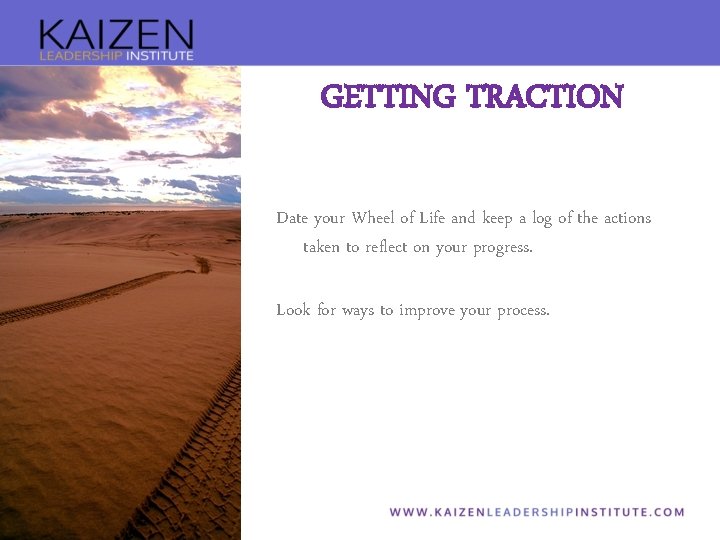 KAIZEN
LEADERSHIP INSTITUTE

GETTING TRACTION

Date your Wheel of Life and keep a log of the actions taken to reflect on your progress.

Look for ways to improve your process.

WWW.KAIZENLEADERSHIPINSTITUTE.COM